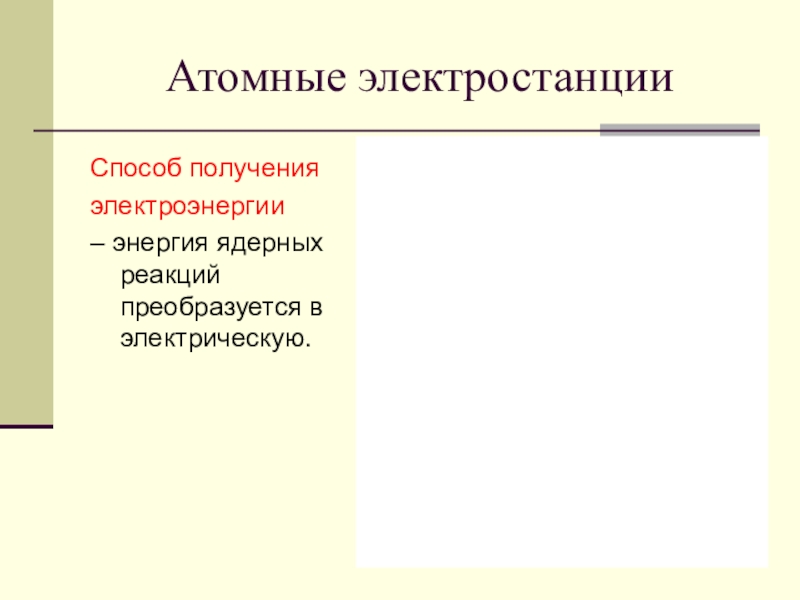 Атомные электростанции

Способ получения электроэнергии

– энергия ядерных реакций преобразуется в электрическую.